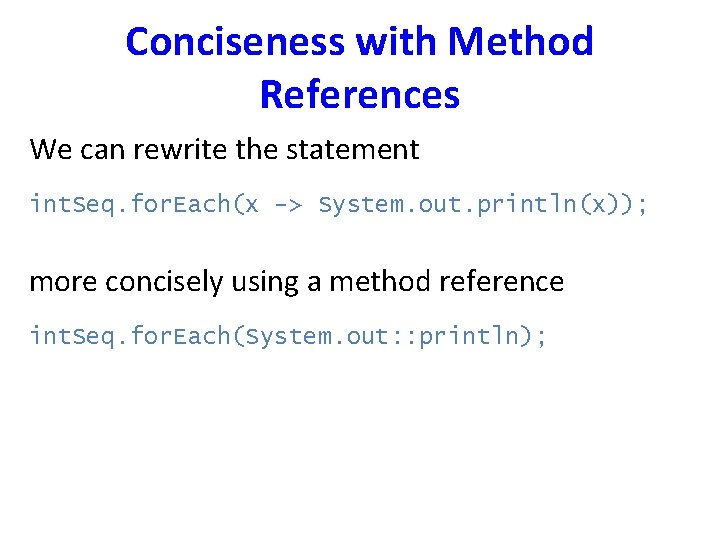 Conciseness with Method References

We can rewrite the statement

intSeq.forEach(x -> System.out.println(x));

more concisely using a method reference

intSeq.forEach(System.out::println);